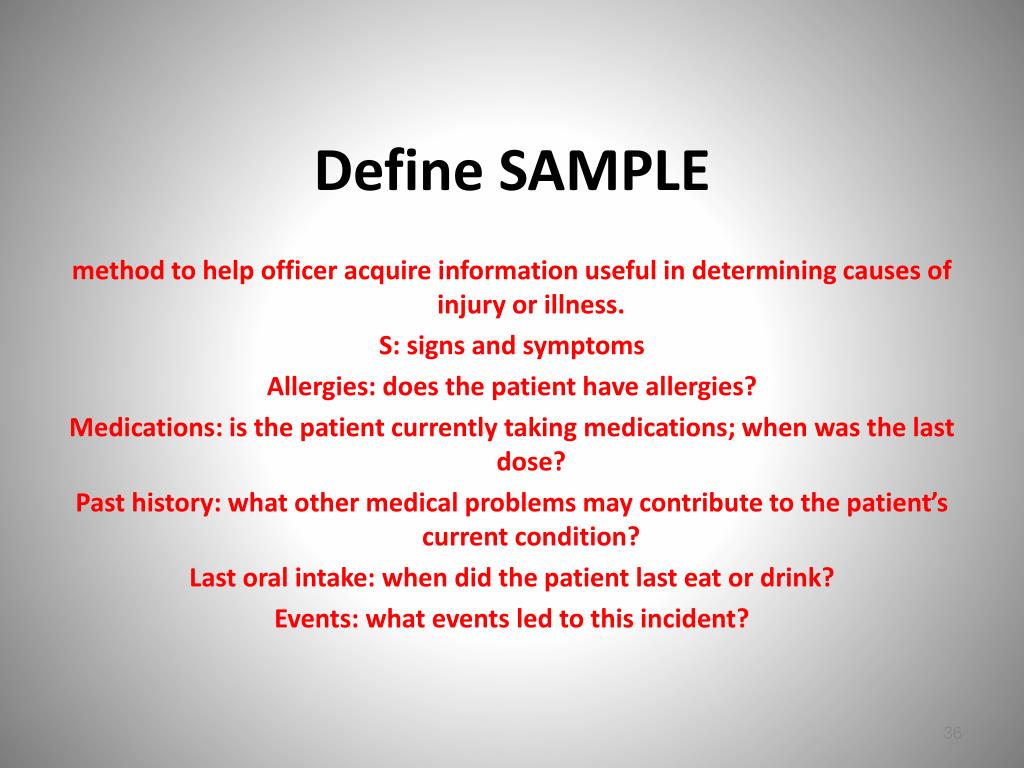 Define SAMPLE

method to help officer acquire information useful in determining causes of injury or illness.

S: signs and symptoms

Allergies: does the patient have allergies?

Medications: is the patient currently taking medications; when was the last dose?

Past history: what other medical problems may contribute to the patient's current condition?

Last oral intake: when did the patient last eat or drink?

Events: what events led to this incident?

36